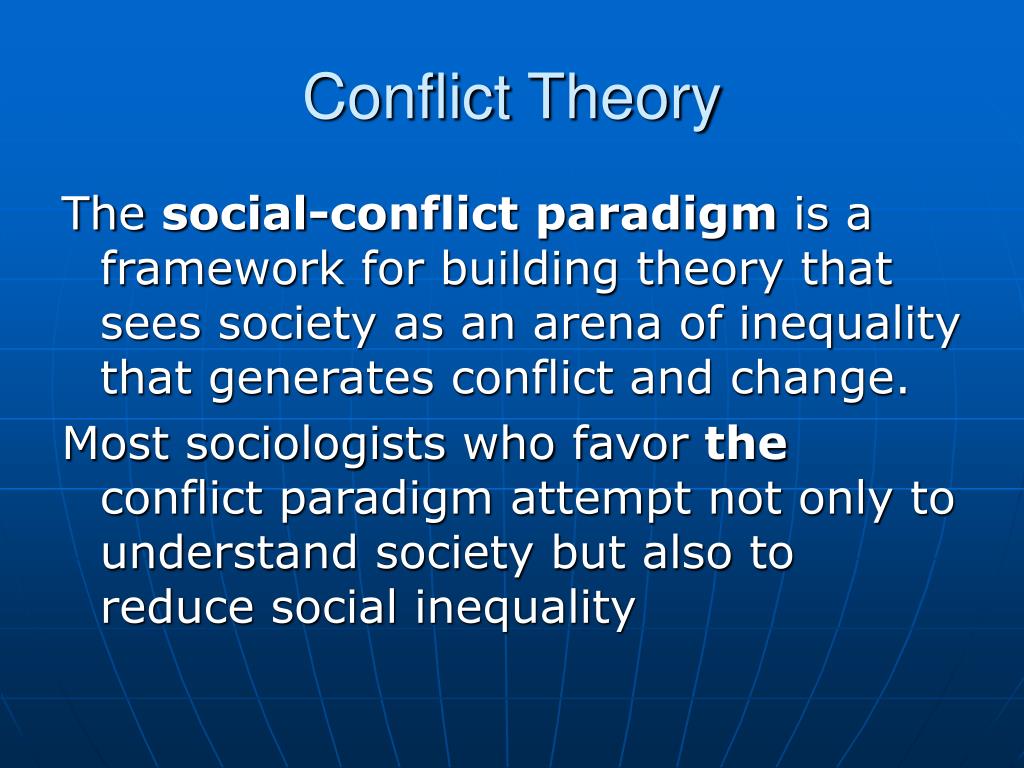 Conflict Theory

The social-conflict paradigm is a framework for building theory that sees society as an arena of inequality that generates conflict and change.

Most sociologists who favor the conflict paradigm attempt not only to understand society but also to reduce social inequality